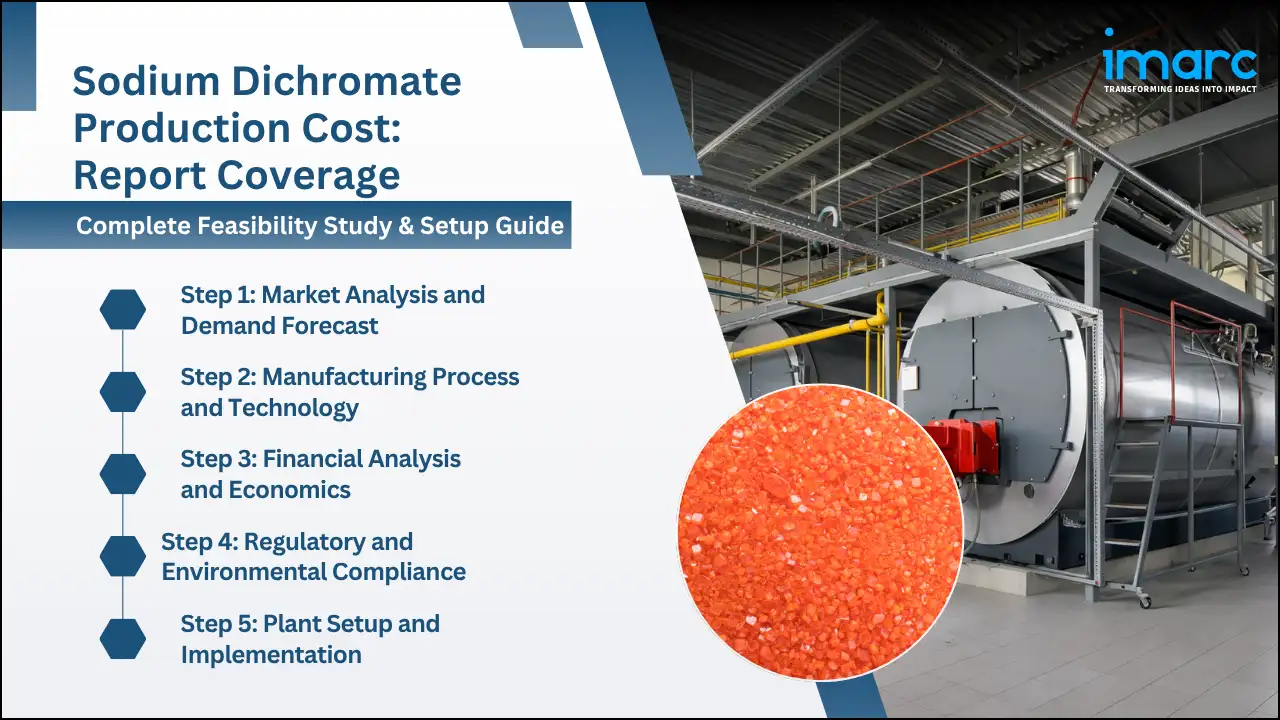 Sodium Dichromate Production Cost: Report Coverage

Complete Feasibility Study & Setup Guide

Step 1: Market Analysis and Demand Forecast

Step 2: Manufacturing Process and Technology

Step 3: Financial Analysis and Economics

Step 4: Regulatory and Environmental Compliance

Step 5: Plant Setup and Implementation

imarc
TRANSFORMING IDEAS INTO IMPACT